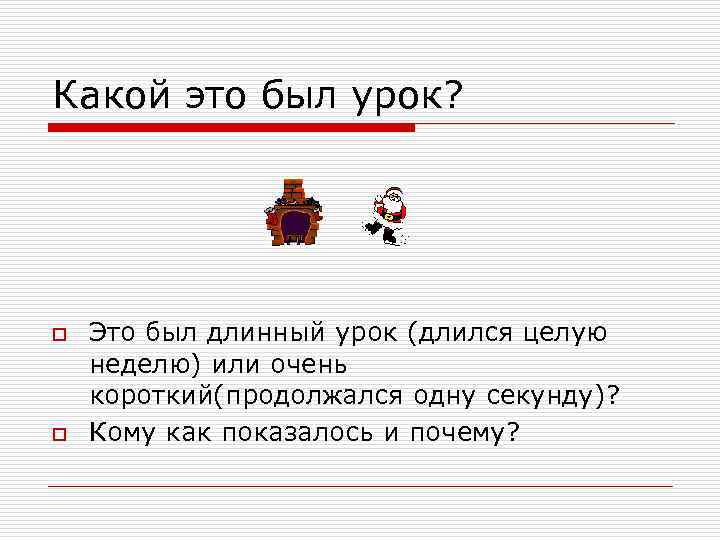 Какой это был урок?

Это был длинный урок (длился целую неделю) или очень короткий(продолжался одну секунду)?

Кому как показалось и почему?